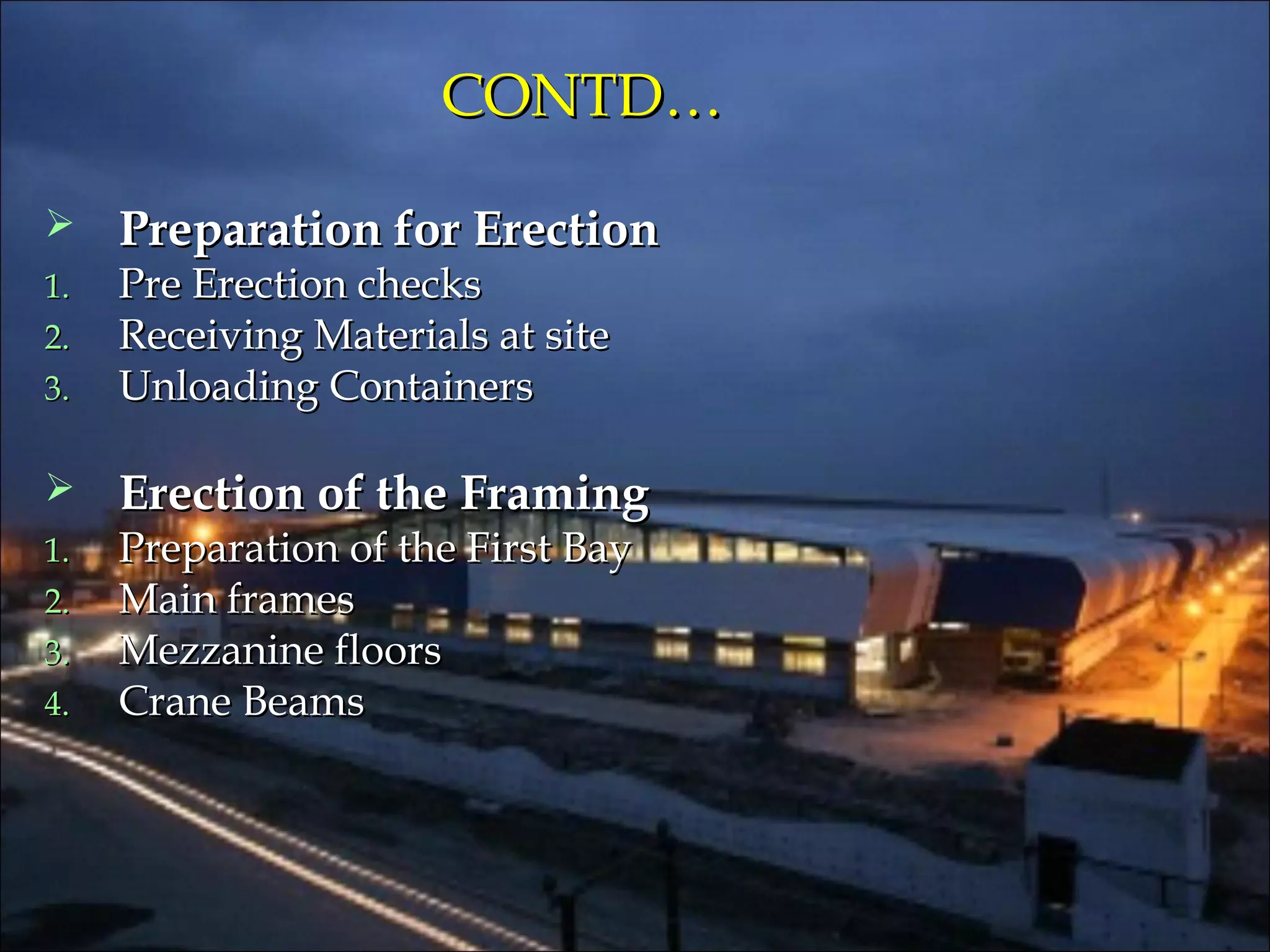 CONTD…

➢ Preparation for Erection
1. Pre Erection checks
2. Receiving Materials at site
3. Unloading Containers

➢ Erection of the Framing
1. Preparation of the First Bay
2. Main frames
3. Mezzanine floors
4. Crane Beams